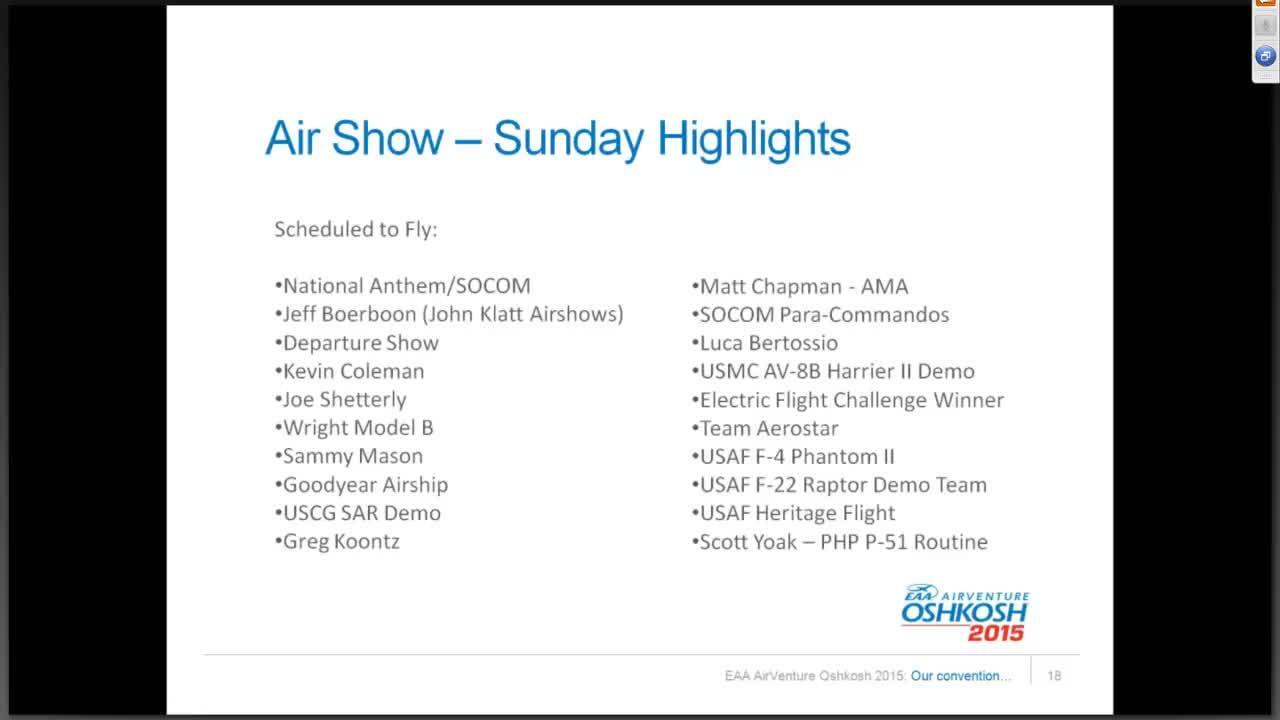 Air Show – Sunday Highlights

Scheduled to Fly:

•National Anthem/SOCOM
•Jeff Boerboon (John Klatt Airshows)
•Departure Show
•Kevin Coleman
•Joe Shetterly
•Wright Model B
•Sammy Mason
•Goodyear Airship
•USCG SAR Demo
•Greg Koontz

•Matt Chapman - AMA
•SOCOM Para-Commandos
•Luca Bertossio
•USMC AV-8B Harrier II Demo
•Electric Flight Challenge Winner
•Team Aerostar
•USAF F-4 Phantom II
•USAF F-22 Raptor Demo Team
•USAF Heritage Flight
•Scott Yoak – PHP P-51 Routine

EAA AIRVENTURE OSHKOSH 2015

EAA AirVenture Oshkosh 2015: Our convention... 18